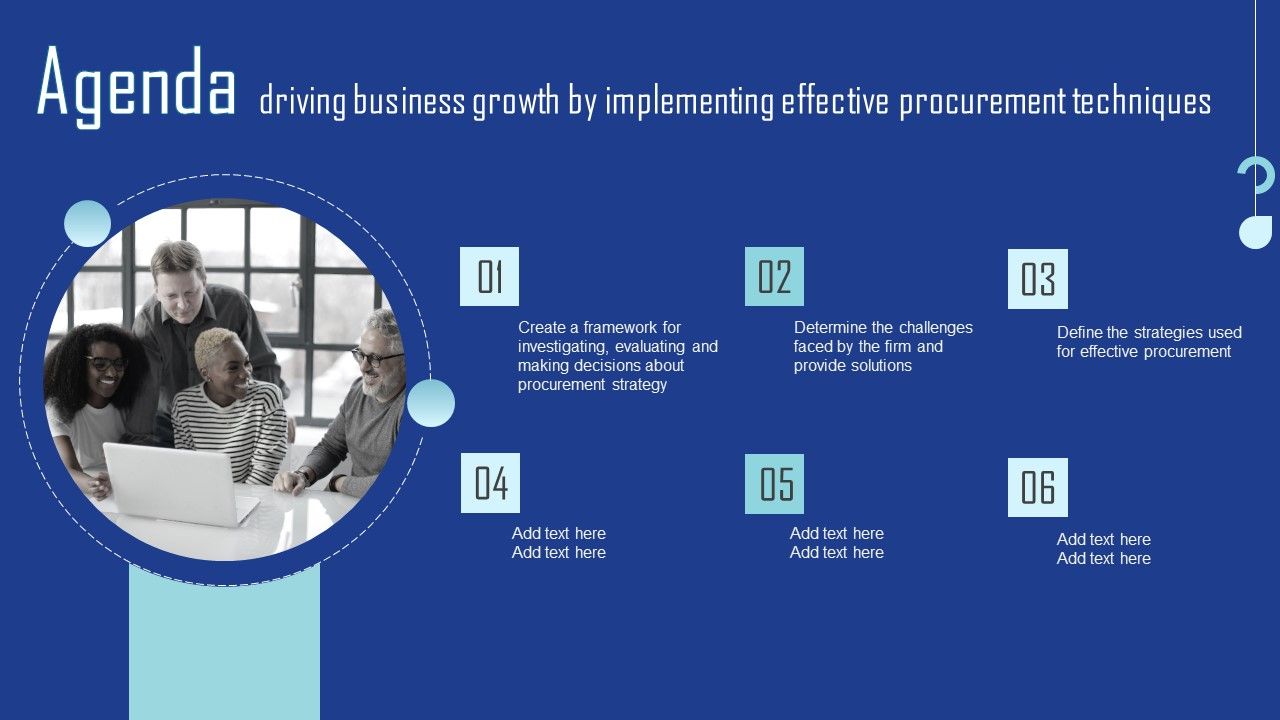 Agenda driving business growth by implementing effective procurement techniques

01

Create a framework for investigating, evaluating and making decisions about procurement strategy

02

Determine the challenges faced by the firm and provide solutions

03

Define the strategies used for effective procurement

04

Add text here
Add text here

05

Add text here
Add text here

06

Add text here
Add text here